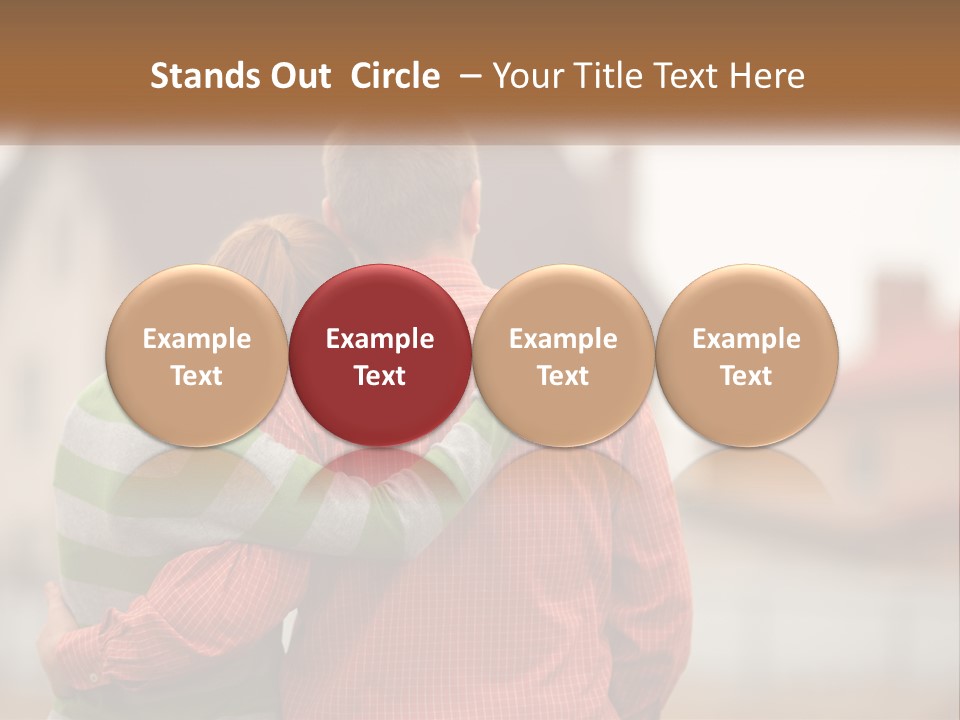 Stands Out Circle – Your Title Text Here

Example Text

Example Text

Example Text

Example Text